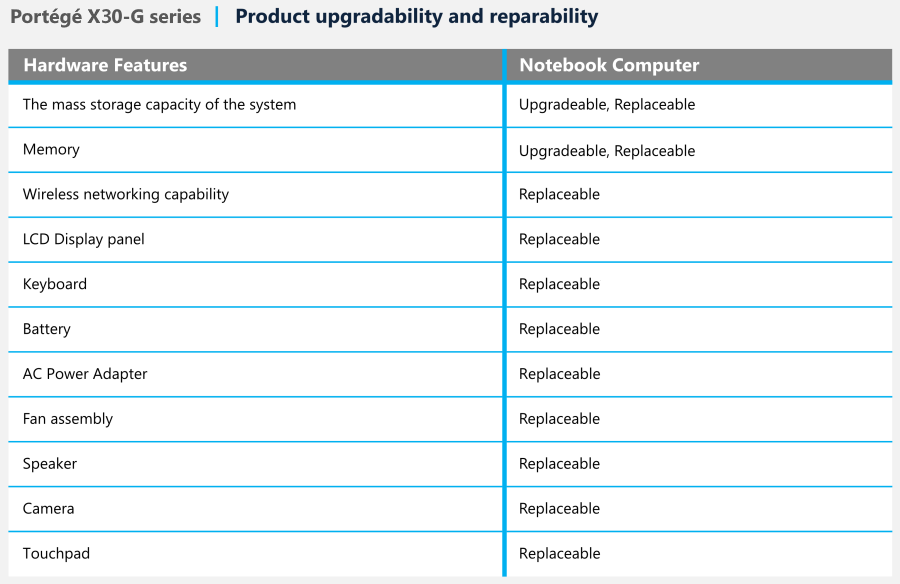 Portégé X30-G series | Product upgradability and reparability

| Hardware Features | Notebook Computer |
|---|---|
| The mass storage capacity of the system | Upgradeable, Replaceable |
| Memory | Upgradeable, Replaceable |
| Wireless networking capability | Replaceable |
| LCD Display panel | Replaceable |
| Keyboard | Replaceable |
| Battery | Replaceable |
| AC Power Adapter | Replaceable |
| Fan assembly | Replaceable |
| Speaker | Replaceable |
| Camera | Replaceable |
| Touchpad | Replaceable |